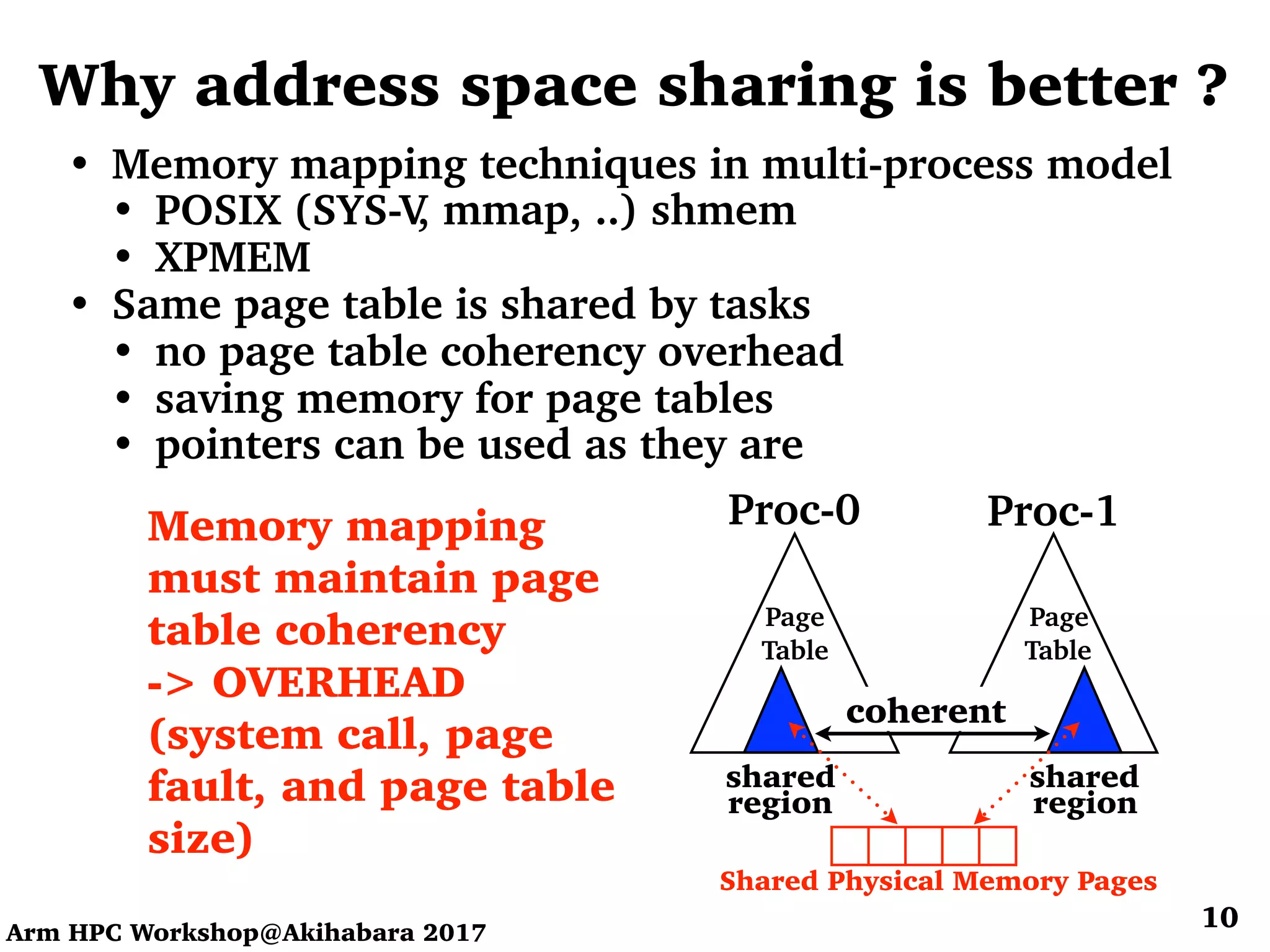 Why address space sharing is better ?

• Memory mapping techniques in multi-process model
  • POSIX (SYS-V, mmap, ..) shmem
  • XPMEM
• Same page table is shared by tasks
  • no page table coherency overhead
  • saving memory for page tables
  • pointers can be used as they are

Memory mapping must maintain page table coherency -> OVERHEAD (system call, page fault, and page table size)

Proc-0

Proc-1

Page Table

Page Table

coherent

shared region

shared region

Shared Physical Memory Pages

Arm HPC Workshop@Akihabara 2017

10